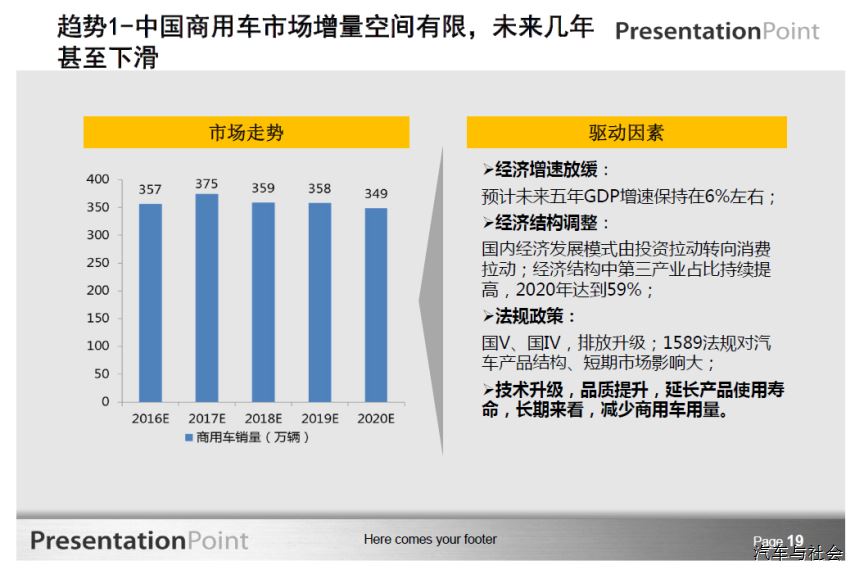 趋势1-中国商用车市场增量空间有限，未来几年甚至下滑

PresentationPoint

市场走势

400
350
300
250
200
150
100
50
0

357 375 359 358 349

2016E 2017E 2018E 2019E 2020E

商用车销量（万辆）

驱动因素

➢经济增速放缓：
预计未来五年GDP增速保持在6%左右；

➢经济结构调整：
国内经济发展模式由投资拉动转向消费拉动；经济结构中第三产业占比持续提高，2020年达到59%；

➢法规政策：
国V、国IV，排放升级；1589法规对汽车产品结构、短期市场影响大；

➢技术升级，品质提升，延长产品使用寿命，长期来看，减少商用车用量。

PresentationPoint

Here comes your footer

Page 19

汽车与社会